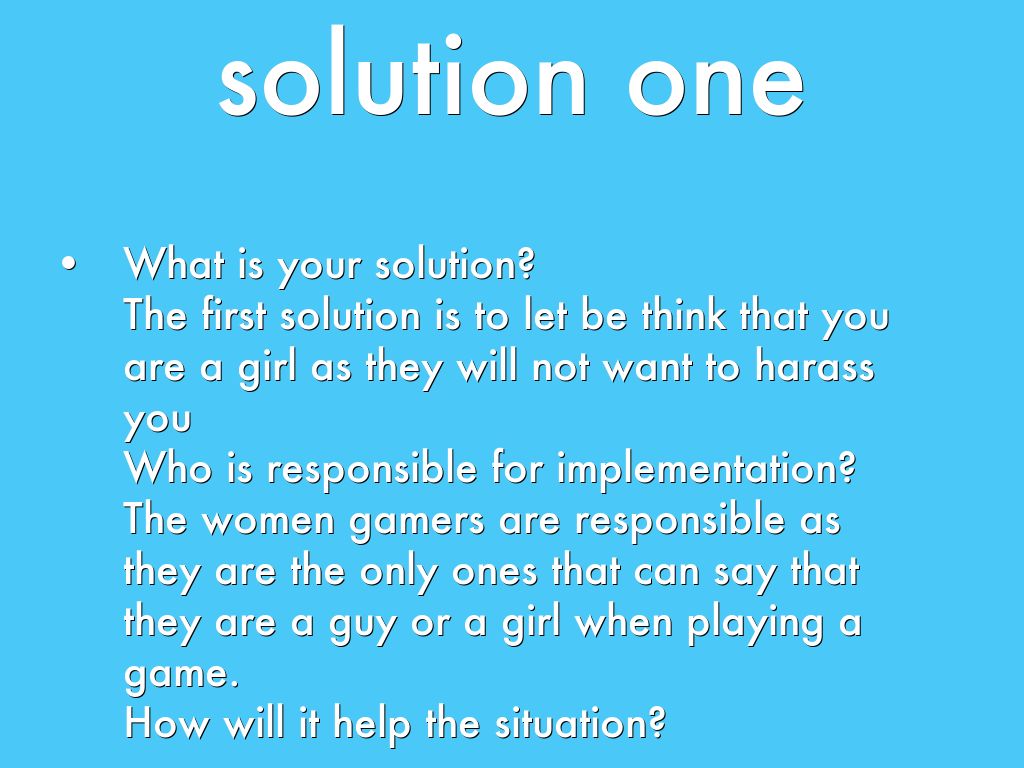 solution one

• What is your solution?
The first solution is to let be think that you are a girl as they will not want to harass you
Who is responsible for implementation?
The women gamers are responsible as they are the only ones that can say that they are a guy or a girl when playing a game.
How will it help the situation?